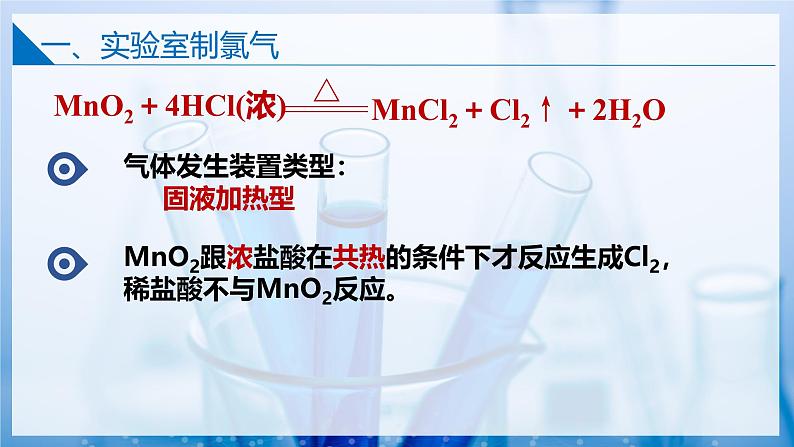 一、实验室制氯气

$MnO_2 + 4HCl(浓) \xlongequal{\triangle} MnCl_2 + Cl_2\uparrow + 2H_2O$

气体发生装置类型：
固液加热型

$MnO_2$跟浓盐酸在共热的条件下才反应生成$Cl_2$，稀盐酸不与$MnO_2$反应。